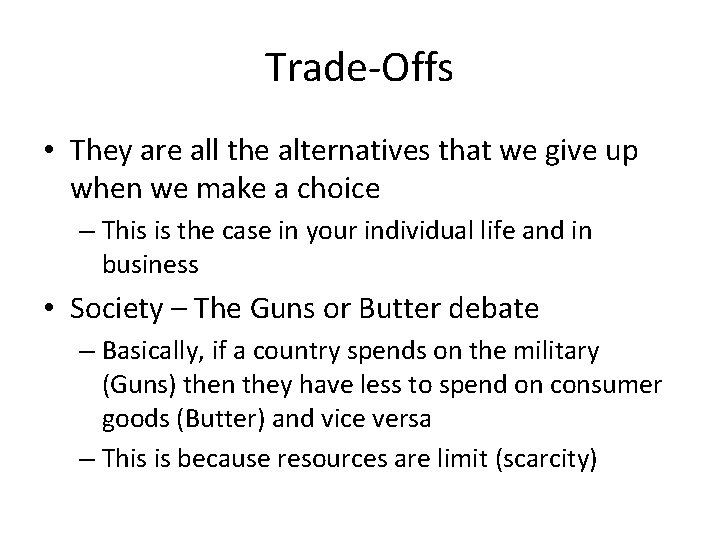 Trade-Offs

• They are all the alternatives that we give up when we make a choice
– This is the case in your individual life and in business
• Society – The Guns or Butter debate
– Basically, if a country spends on the military (Guns) then they have less to spend on consumer goods (Butter) and vice versa
– This is because resources are limit (scarcity)